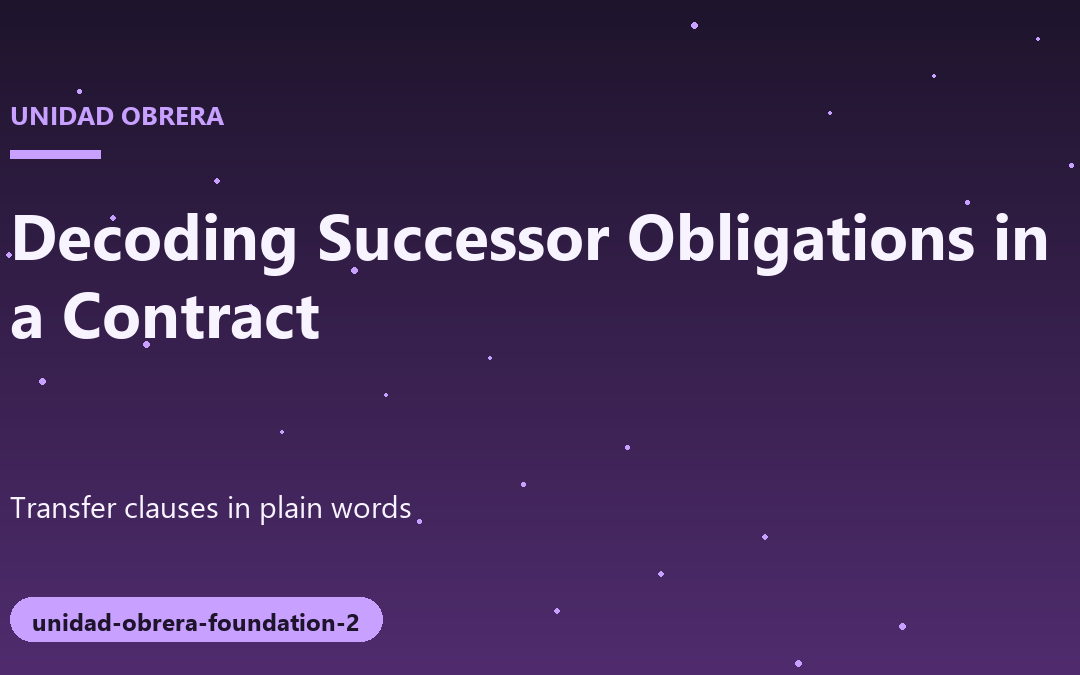 UNIDAD OBRERA

Decoding Successor Obligations in a Contract

Transfer clauses in plain words

unidad-obrera-foundation-2